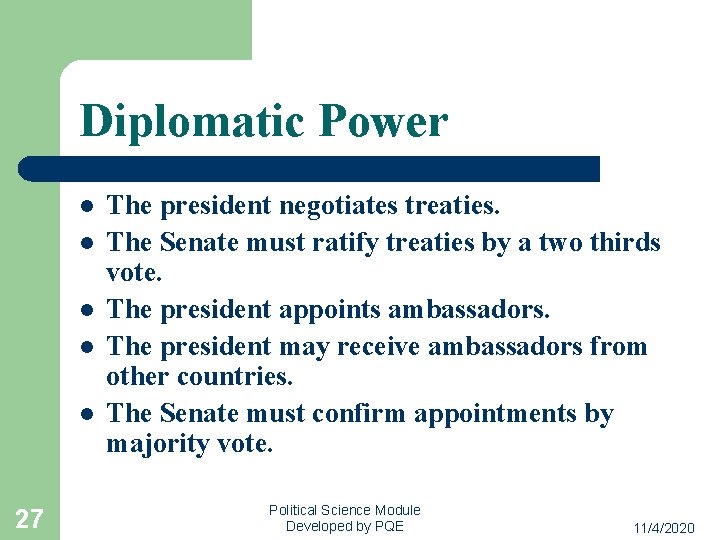 Diplomatic Power

- The president negotiates treaties.
- The Senate must ratify treaties by a two thirds vote.
- The president appoints ambassadors.
- The president may receive ambassadors from other countries.
- The Senate must confirm appointments by majority vote.

27

Political Science Module
Developed by PQE

11/4/2020